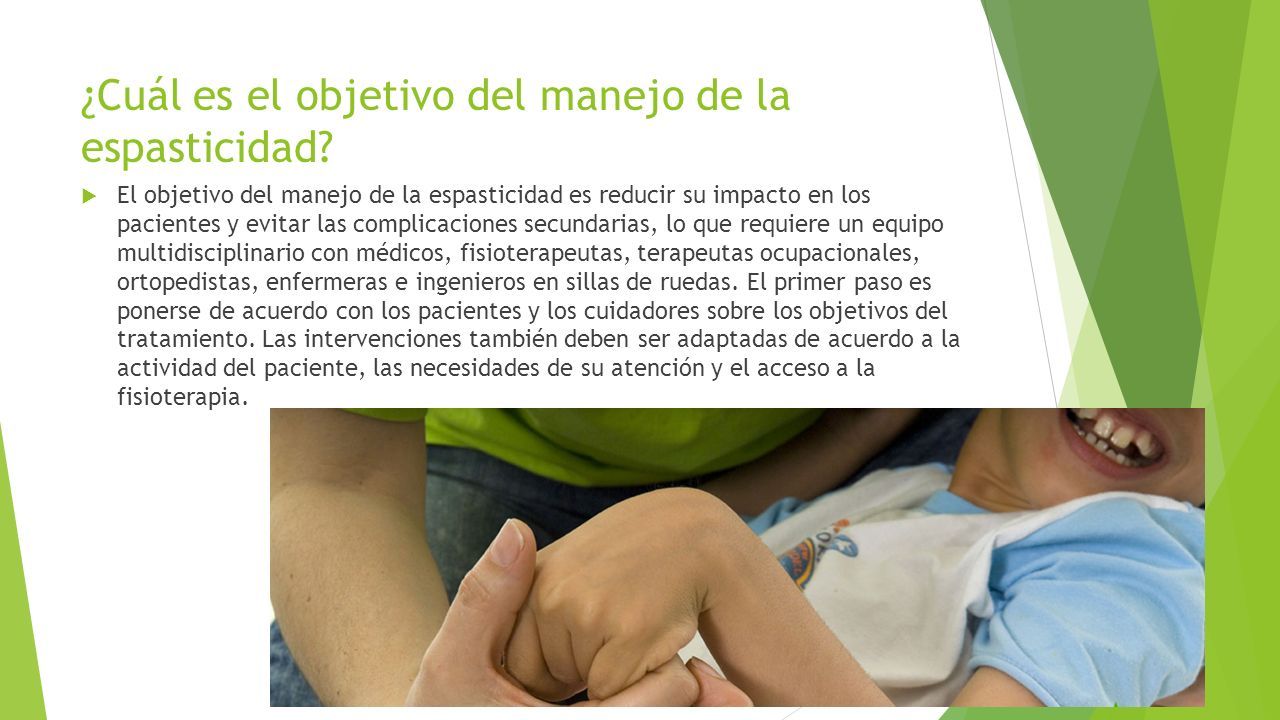 ¿Cuál es el objetivo del manejo de la espasticidad?

El objetivo del manejo de la espasticidad es reducir su impacto en los pacientes y evitar las complicaciones secundarias, lo que requiere un equipo multidisciplinario con médicos, fisioterapeutas, terapeutas ocupacionales, ortopedistas, enfermeras e ingenieros en sillas de ruedas. El primer paso es ponerse de acuerdo con los pacientes y los cuidadores sobre los objetivos del tratamiento. Las intervenciones también deben ser adaptadas de acuerdo a la actividad del paciente, las necesidades de su atención y el acceso a la fisioterapia.